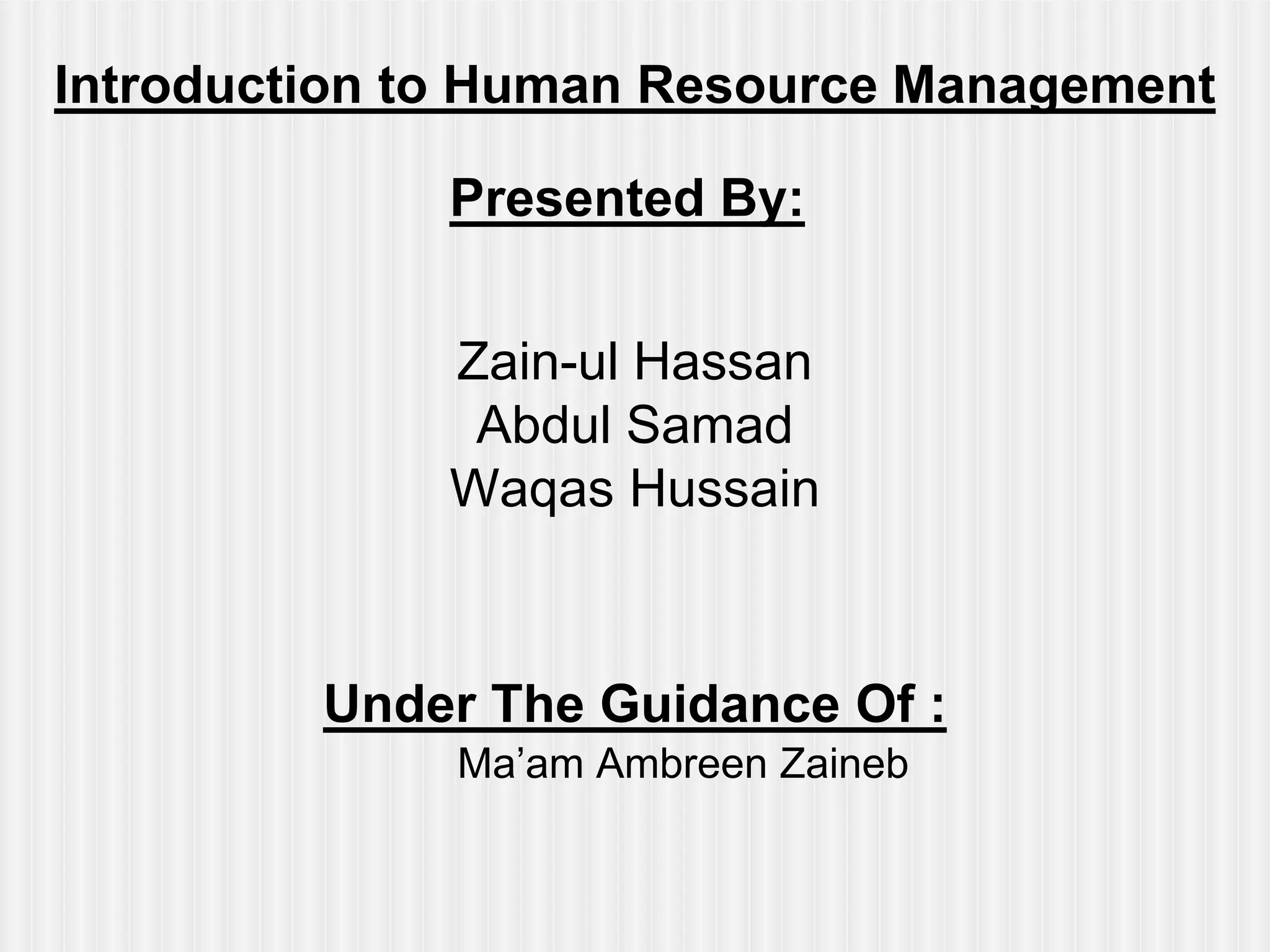 Introduction to Human Resource Management

Presented By:

Zain-ul Hassan
Abdul Samad
Waqas Hussain

Under The Guidance Of :
Ma’am Ambreen Zaineb